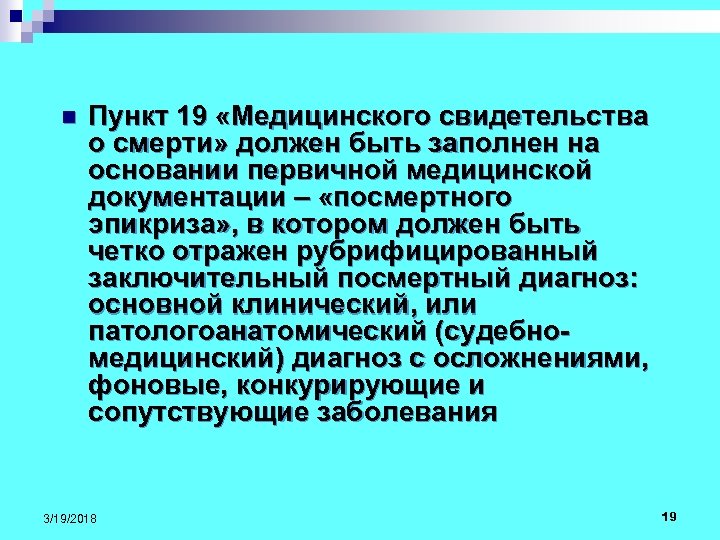 Пункт 19 «Медицинского свидетельства о смерти» должен быть заполнен на основании первичной медицинской документации – «посмертного эпикриза», в котором должен быть четко отражен рубрифицированный заключительный посмертный диагноз: основной клинический, или патологоанатомический (судебно-медицинский) диагноз с осложнениями, фоновые, конкурирующие и сопутствующие заболевания

3/19/2018

19